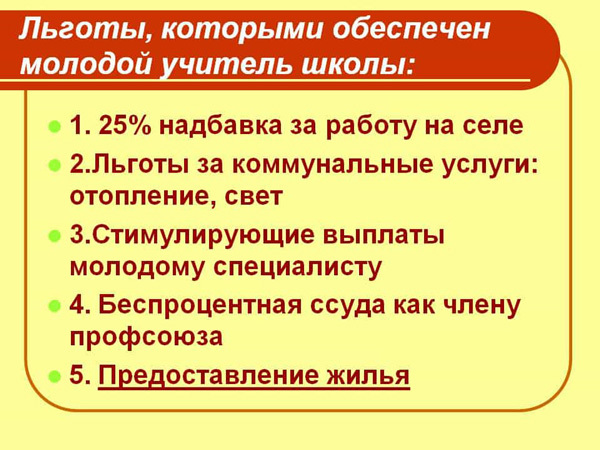 Льготы, которыми обеспечен молодой учитель школы:

1. 25% надбавка за работу на селе

2.Льготы за коммунальные услуги: отопление, свет

3.Стимулирующие выплаты молодому специалисту

4. Беспроцентная ссуда как члену профсоюза

5. Предоставление жилья